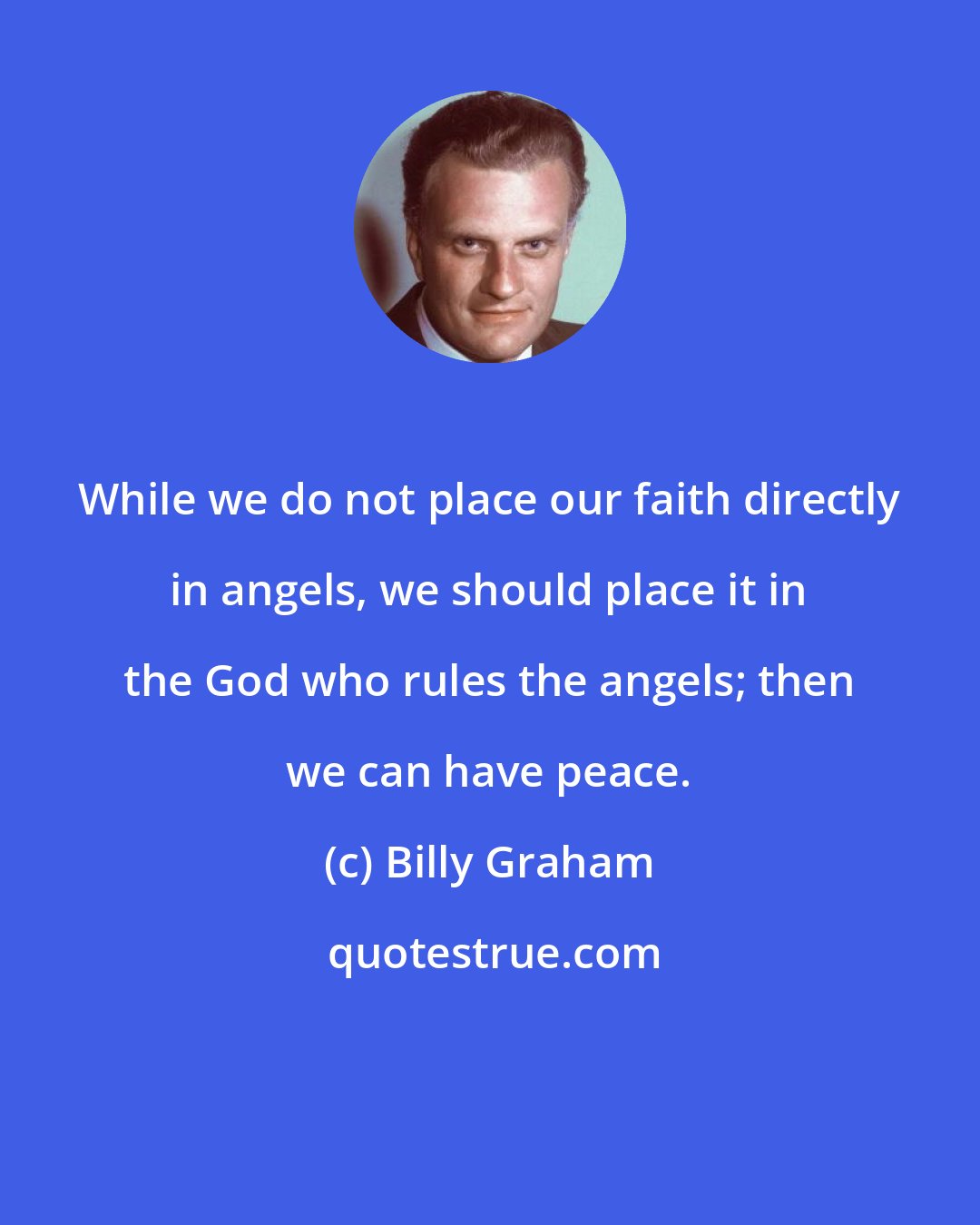 While we do not place our faith directly in angels, we should place it in the God who rules the angels; then we can have peace.

(c) Billy Graham

quotestrue.com